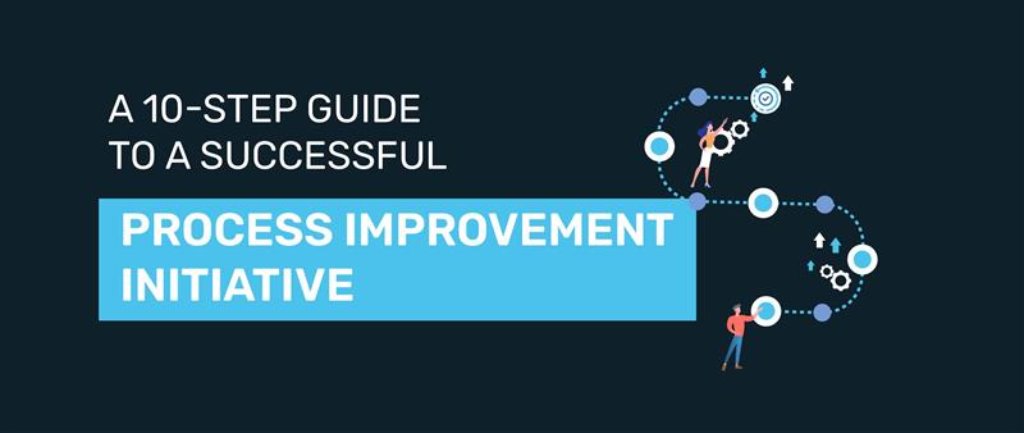 A 10-STEP GUIDE TO A SUCCESSFUL

PROCESS IMPROVEMENT INITIATIVE